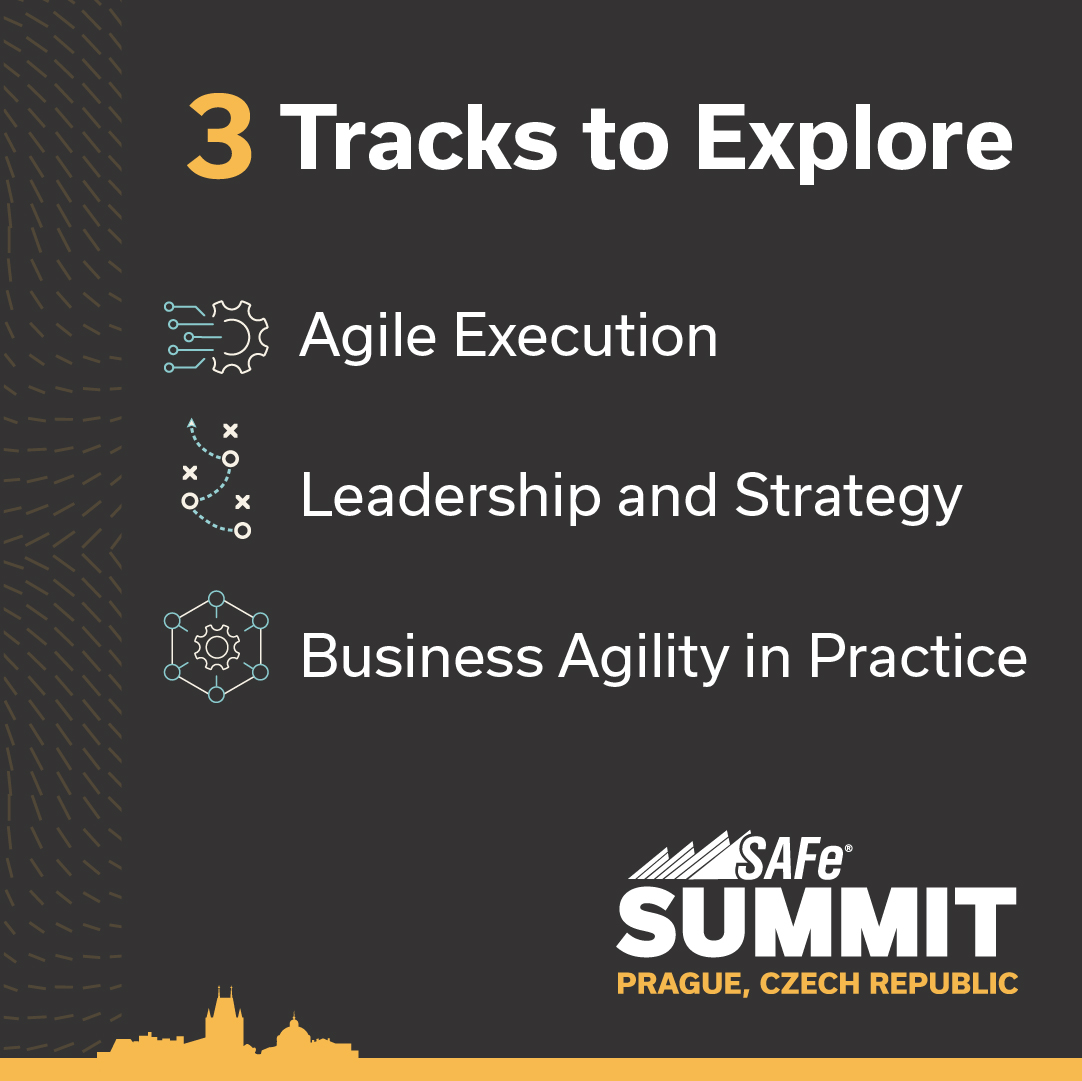 3 Tracks to Explore

Agile Execution

Leadership and Strategy

Business Agility in Practice

SAFe®
SUMMIT
PRAGUE, CZECH REPUBLIC